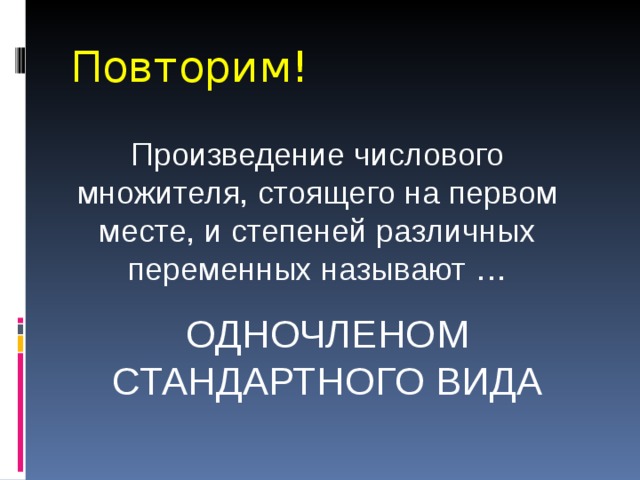 Повторим!

Произведение числового множителя, стоящего на первом месте, и степеней различных переменных называют …

ОДНОЧЛЕНОМ СТАНДАРТНОГО ВИДА